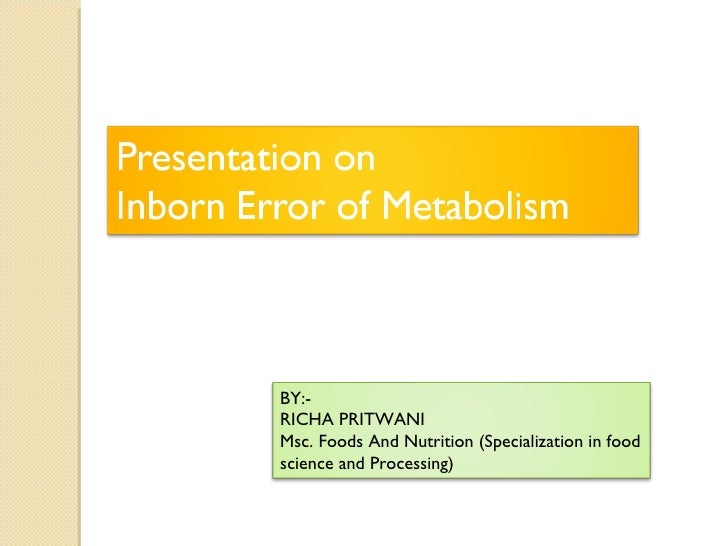 Presentation on
Inborn Error of Metabolism

BY:-
RICHA PRITWANI
Msc. Foods And Nutrition (Specialization in food science and Processing)